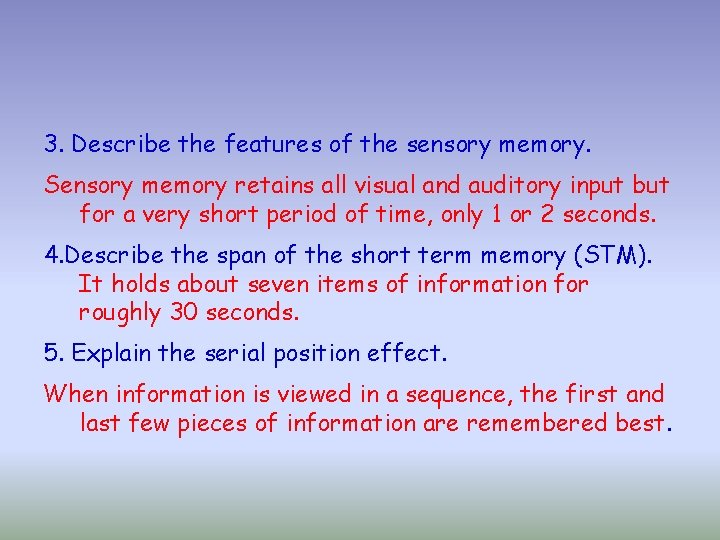 3. Describe the features of the sensory memory.

Sensory memory retains all visual and auditory input but for a very short period of time, only 1 or 2 seconds.

4.Describe the span of the short term memory (STM). It holds about seven items of information for roughly 30 seconds.

5. Explain the serial position effect.

When information is viewed in a sequence, the first and last few pieces of information are remembered best.